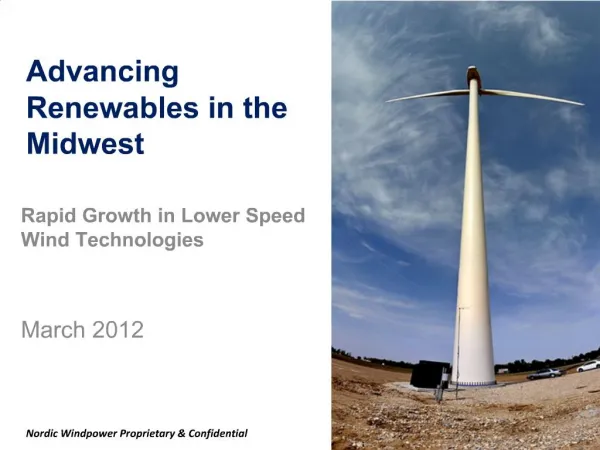 Advancing Renewables in the Midwest

Rapid Growth in Lower Speed Wind Technologies

March 2012

Nordic Windpower Proprietary & Confidential